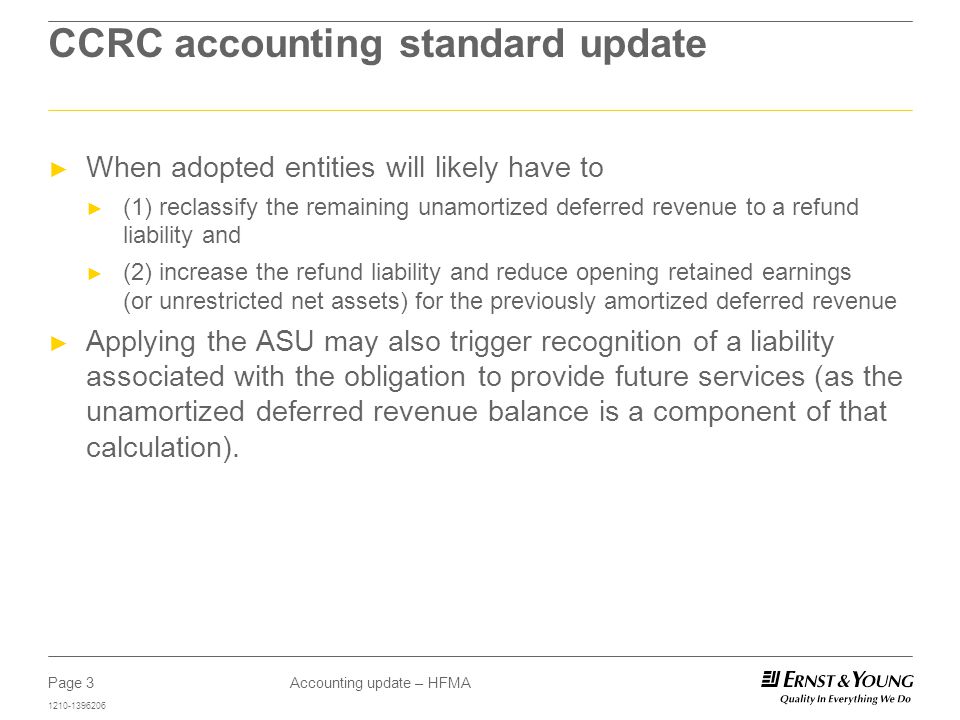 CCRC accounting standard update

► When adopted entities will likely have to

► (1) reclassify the remaining unamortized deferred revenue to a refund liability and

► (2) increase the refund liability and reduce opening retained earnings (or unrestricted net assets) for the previously amortized deferred revenue

► Applying the ASU may also trigger recognition of a liability associated with the obligation to provide future services (as the unamortized deferred revenue balance is a component of that calculation).

Page 3

1210-1396206

Accounting update – HFMA

ERNST & YOUNG
Quality In Everything We Do